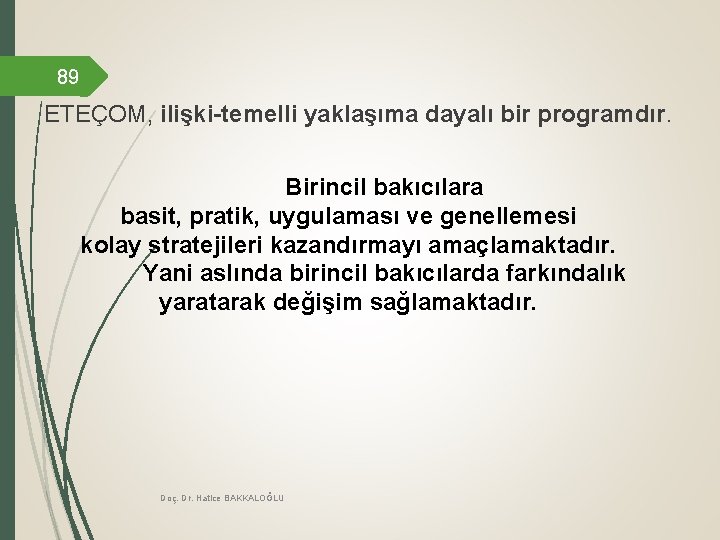 89

ETEÇOM, ilişki-temelli yaklaşıma dayalı bir programdır.

Birincil bakıcılara basit, pratik, uygulaması ve genellemesi kolay stratejileri kazandırmayı amaçlamaktadır. Yani aslında birincil bakıcılarda farkındalık yaratarak değişim sağlamaktadır.

Doç. Dr. Hatice BAKKALOĞLU